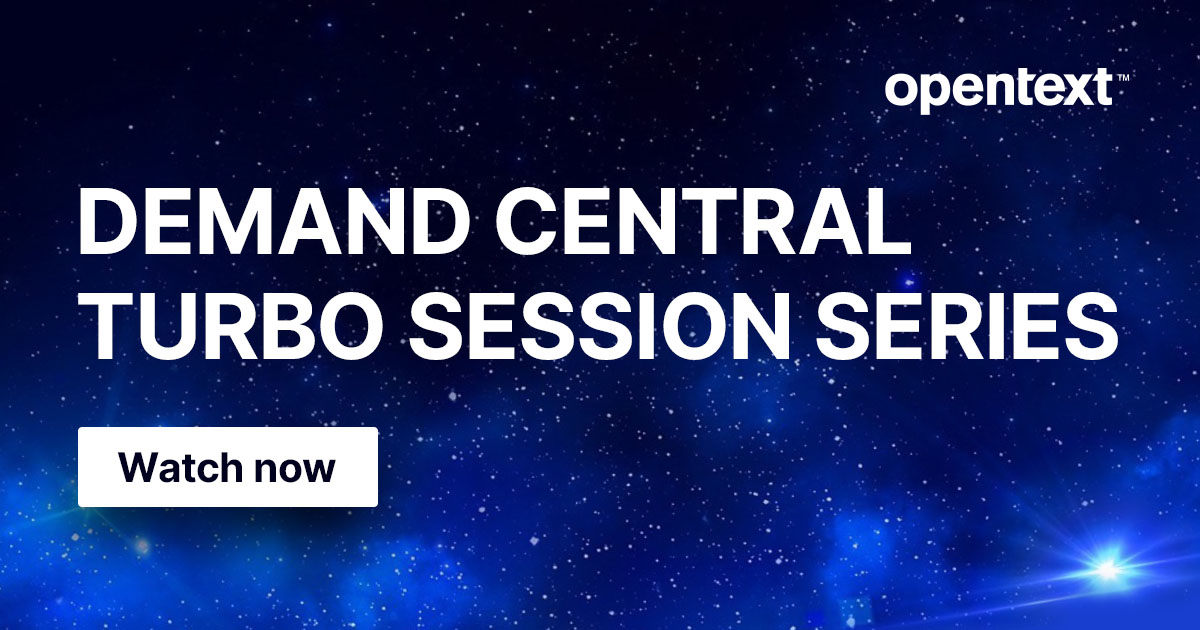 opentext™

DEMAND CENTRAL TURBO SESSION SERIES

Watch now